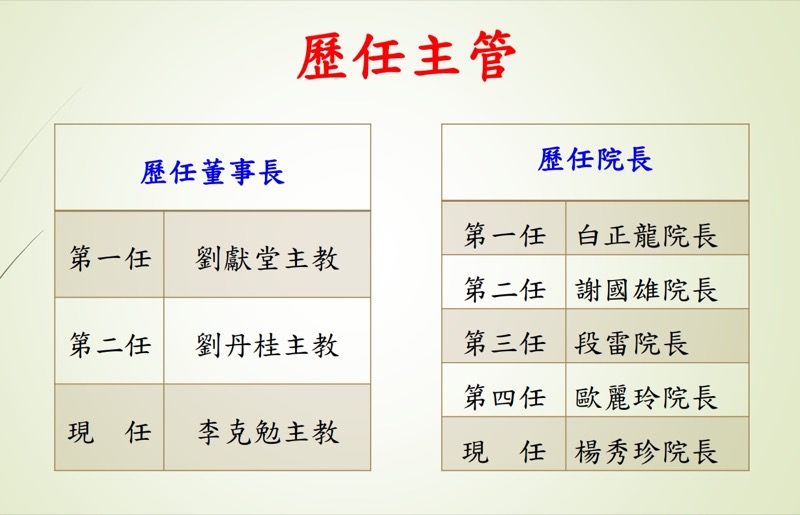 歷任主管

| 歷任董事長 | |
|---|---|
| 第一任 | 劉獻堂主教 |
| 第二任 | 劉丹桂主教 |
| 現　任 | 李克勉主教 |

| 歷任院長 | |
|---|---|
| 第一任 | 白正龍院長 |
| 第二任 | 謝國雄院長 |
| 第三任 | 段雷院長 |
| 第四任 | 歐麗玲院長 |
| 現　任 | 楊秀珍院長 |